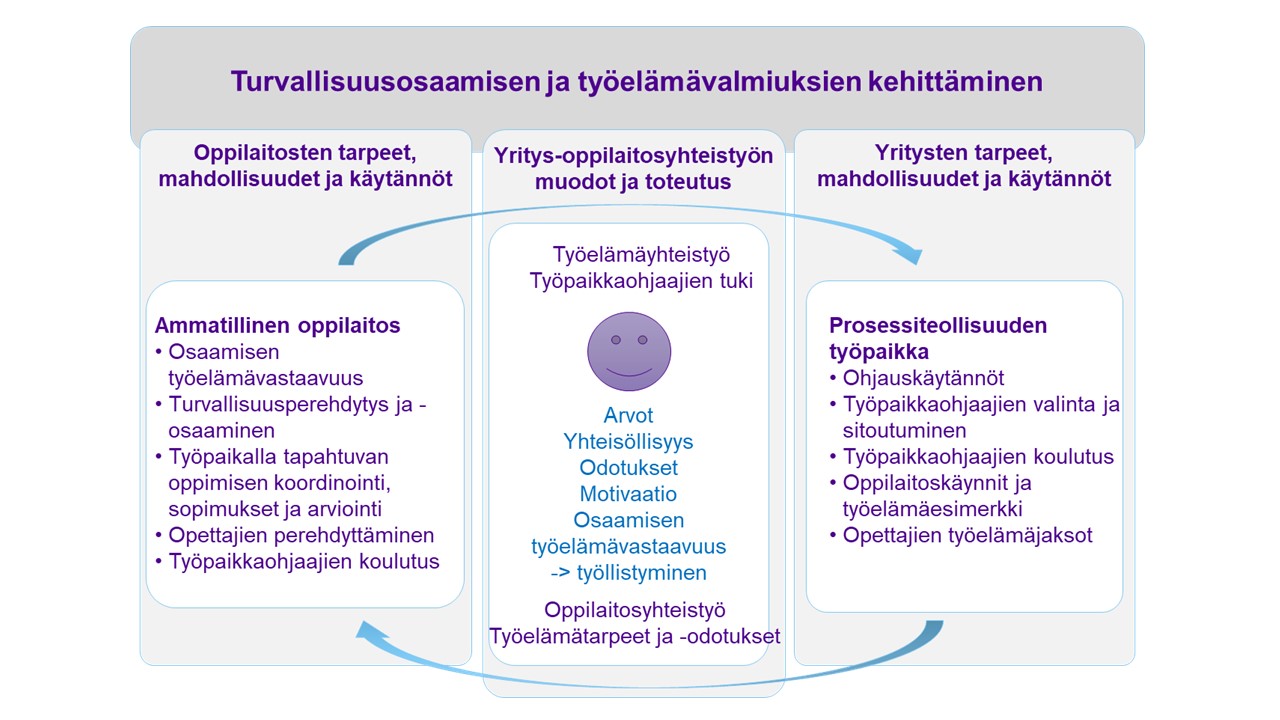 Turvallisuusosaamisen ja työelämävalmiuksien kehittäminen

Oppilaitosten tarpeet, mahdollisuudet ja käytännöt

Ammatillinen oppilaitos
• Osaamisen työelämävastaavuus
• Turvallisuusperehdytys ja -osaaminen
• Työpaikalla tapahtuvan oppimisen koordinointi, sopimukset ja arviointi
• Opettajien perehdyttäminen
• Työpaikkaohjaajien koulutus

Yritys-oppilaitosyhteistyön muodot ja toteutus

Työelämäyhteistyö
Työpaikkaohjaajien tuki

Arvot
Yhteisöllisyys
Odotukset
Motivaatio
Osaamisen työelämävastaavuus
-> työllistyminen

Oppilaitosyhteistyö
Työelämätarpeet ja -odotukset

Yritysten tarpeet, mahdollisuudet ja käytännöt

Prosessiteollisuuden työpaikka
• Ohjauskäytännöt
• Työpaikkaohjaajien valinta ja sitoutuminen
• Työpaikkaohjaajien koulutus
• Oppilaitoskäynnit ja työelämäesimerkki
• Opettajien työelämäjaksot